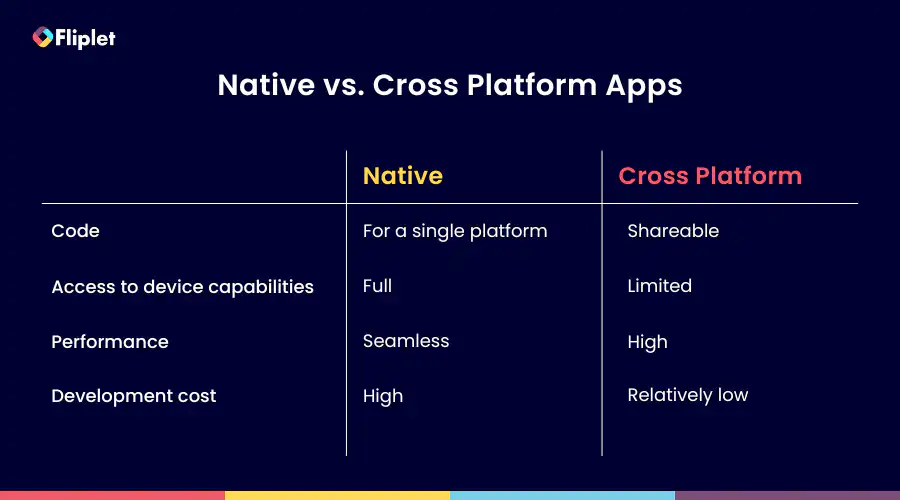 Fliplet

Native vs. Cross Platform Apps

| | Native | Cross Platform |
|---|---|---|
| Code | For a single platform | Shareable |
| Access to device capabilities | Full | Limited |
| Performance | Seamless | High |
| Development cost | High | Relatively low |